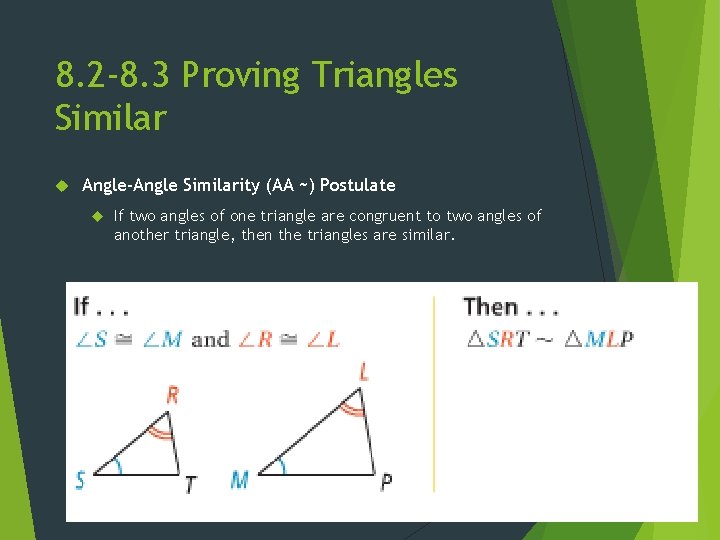 8.2-8.3 Proving Triangles Similar

Angle-Angle Similarity (AA ~) Postulate

If two angles of one triangle are congruent to two angles of another triangle, then the triangles are similar.

If . . .
$\angle S \cong \angle M$ and $\angle R \cong \angle L$

R
S
T
L
M
P

Then . . .
$\triangle SRT \sim \triangle MLP$